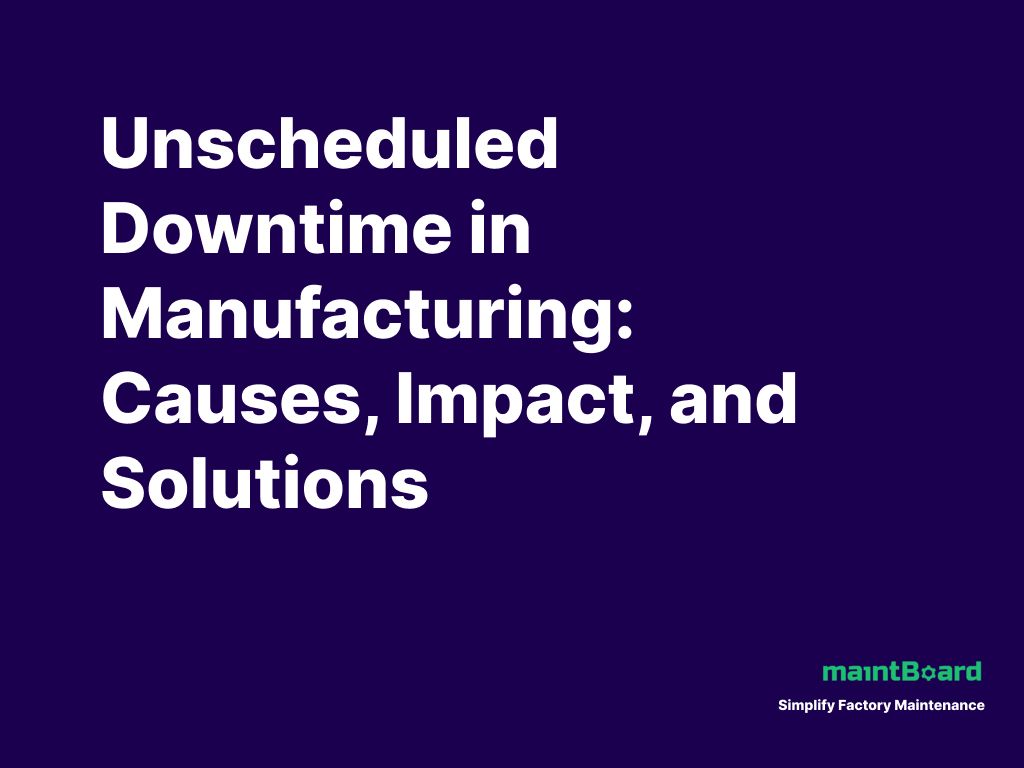 Unscheduled Downtime in Manufacturing: Causes, Impact, and Solutions

maintBoard

Simplify Factory Maintenance